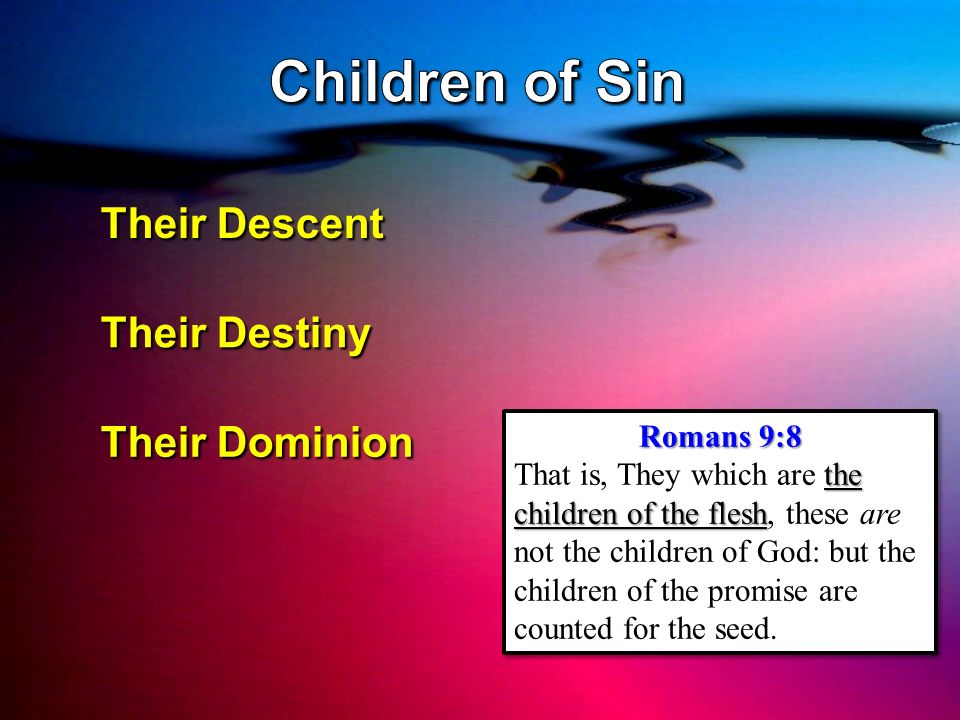 Children of Sin

Their Descent

Their Destiny

Their Dominion

Romans 9:8
That is, They which are the children of the flesh, these are not the children of God: but the children of the promise are counted for the seed.